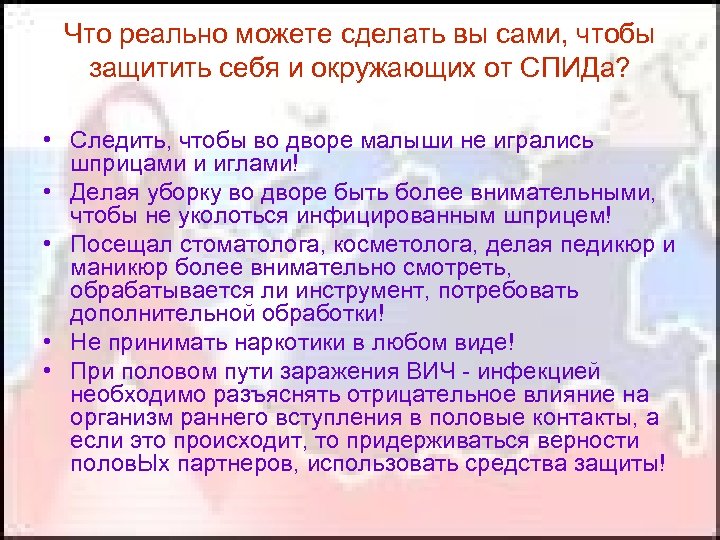 Что реально можете сделать вы сами, чтобы защитить себя и окружающих от СПИДа?

• Следить, чтобы во дворе малыши не игрались шприцами и иглами!
• Делая уборку во дворе быть более внимательными, чтобы не уколоться инфицированным шприцем!
• Посещал стоматолога, косметолога, делая педикюр и маникюр более внимательно смотреть, обрабатывается ли инструмент, потребовать дополнительной обработки!
• Не принимать наркотики в любом виде!
• При половом пути заражения ВИЧ - инфекцией необходимо разъяснять отрицательное влияние на организм раннего вступления в половые контакты, а если это происходит, то придерживаться верности половЫх партнеров, использовать средства защиты!